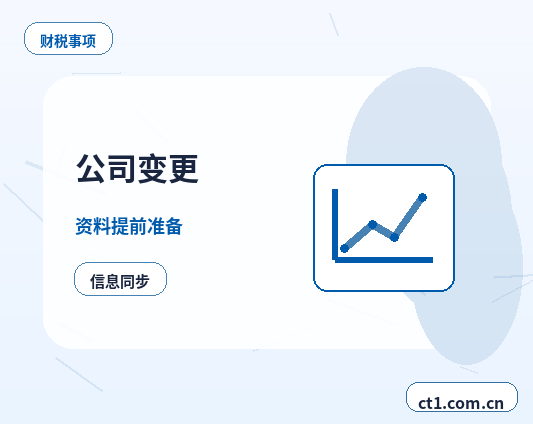 财税事项

公司变更

资料提前准备

信息同步

ct1.com.cn